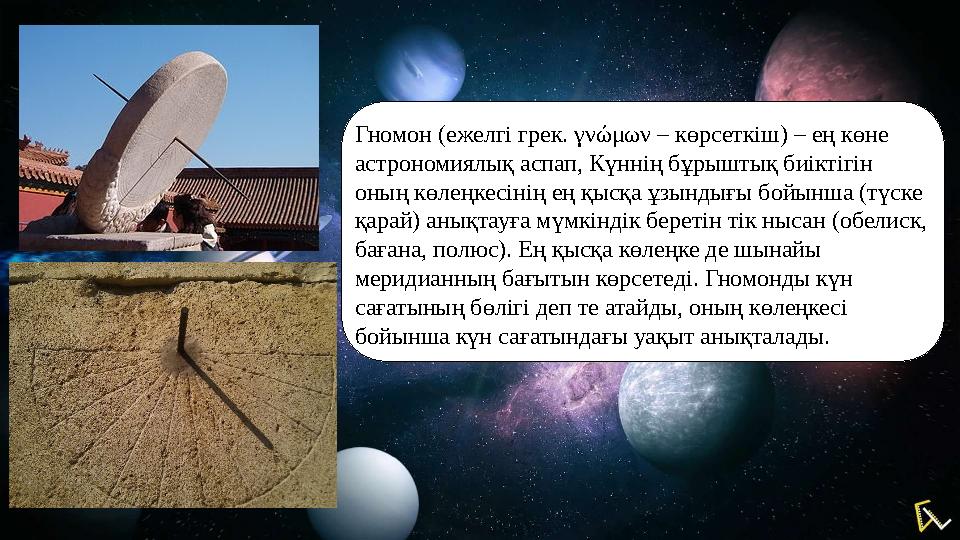 Гномон (ежелгі грек. γνώμων – көрсеткіш) – ең көне астрономиялық аспап, Күннің бұрыштық биіктігін оның көлеңкесінің ең қысқа ұзындығы бойынша (түске қарай) анықтауға мүмкіндік беретін тік нысан (обелиск, бағана, полюс). Ең қысқа көлеңке де шынайы меридианның бағытын көрсетеді. Гномонды күн сағатының бөлігі деп те атайды, оның көлеңкесі бойынша күн сағатындағы уақыт анықталады.